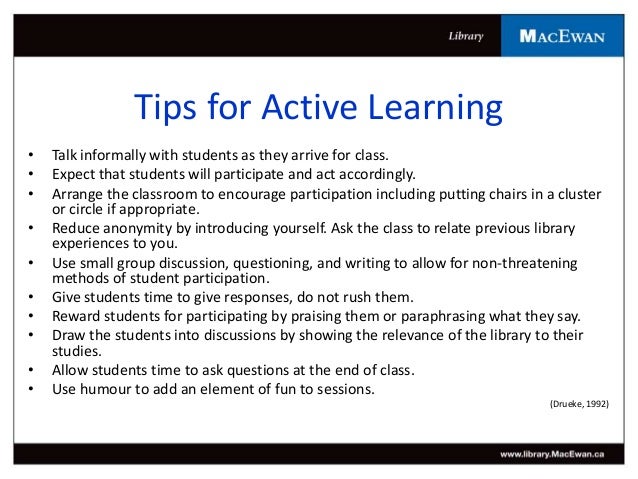 Library MACEWAN

Tips for Active Learning

• Talk informally with students as they arrive for class.
• Expect that students will participate and act accordingly.
• Arrange the classroom to encourage participation including putting chairs in a cluster or circle if appropriate.
• Reduce anonymity by introducing yourself. Ask the class to relate previous library experiences to you.
• Use small group discussion, questioning, and writing to allow for non-threatening methods of student participation.
• Give students time to give responses, do not rush them.
• Reward students for participating by praising them or paraphrasing what they say.
• Draw the students into discussions by showing the relevance of the library to their studies.
• Allow students time to ask questions at the end of class.
• Use humour to add an element of fun to sessions.

(Drueke, 1992)

www.library.MacEwan.ca